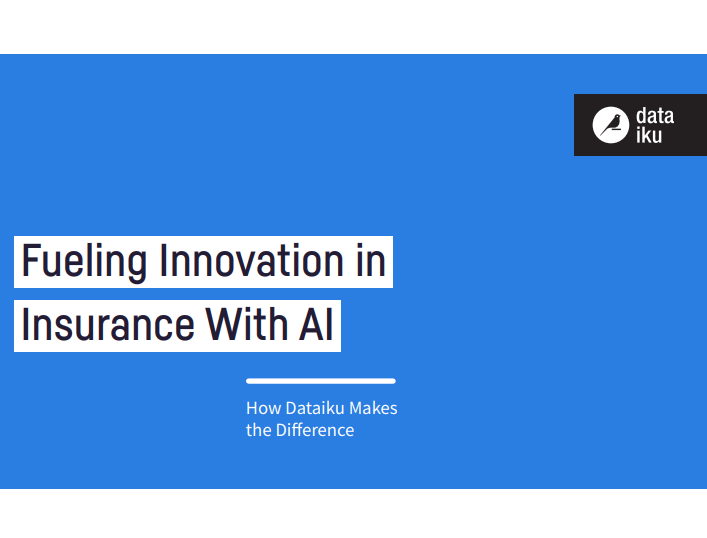 data
iku

Fueling Innovation in Insurance With AI

How Dataiku Makes the Difference